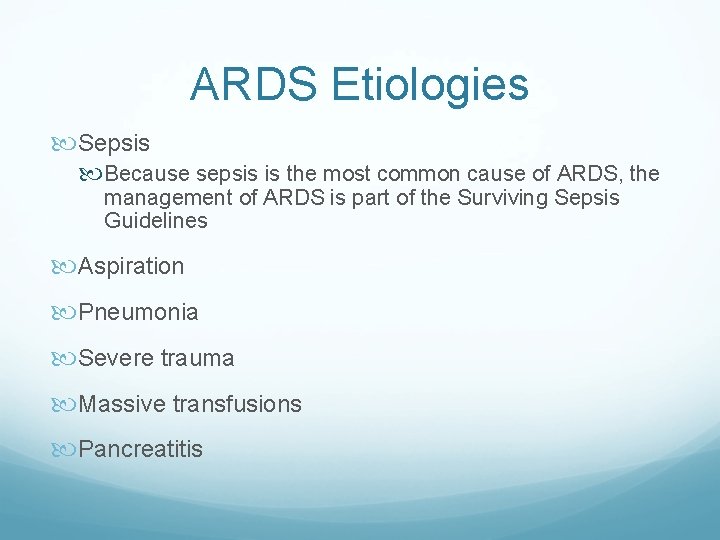 ARDS Etiologies

Sepsis

Because sepsis is the most common cause of ARDS, the management of ARDS is part of the Surviving Sepsis Guidelines

Aspiration

Pneumonia

Severe trauma

Massive transfusions

Pancreatitis